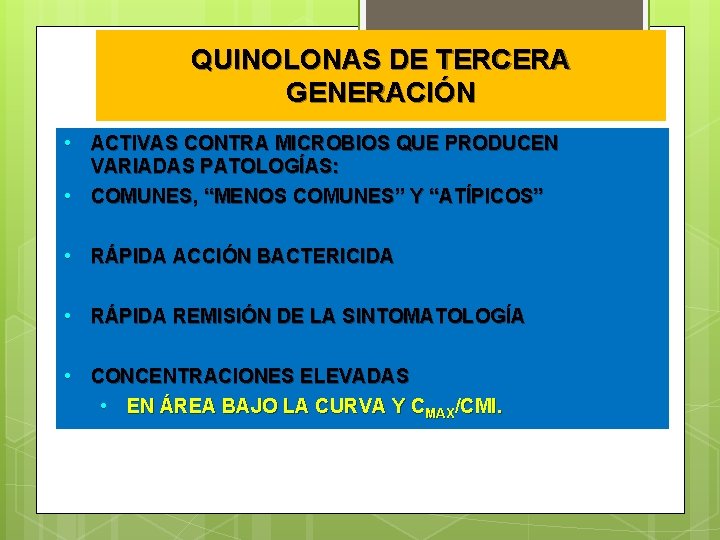 QUINOLONAS DE TERCERA GENERACIÓN

• ACTIVAS CONTRA MICROBIOS QUE PRODUCEN VARIADAS PATOLOGÍAS:
• COMUNES, “MENOS COMUNES” Y “ATÍPICOS”

• RÁPIDA ACCIÓN BACTERICIDA

• RÁPIDA REMISIÓN DE LA SINTOMATOLOGÍA

• CONCENTRACIONES ELEVADAS
  • EN ÁREA BAJO LA CURVA Y $C_{MAX}$/CMI.